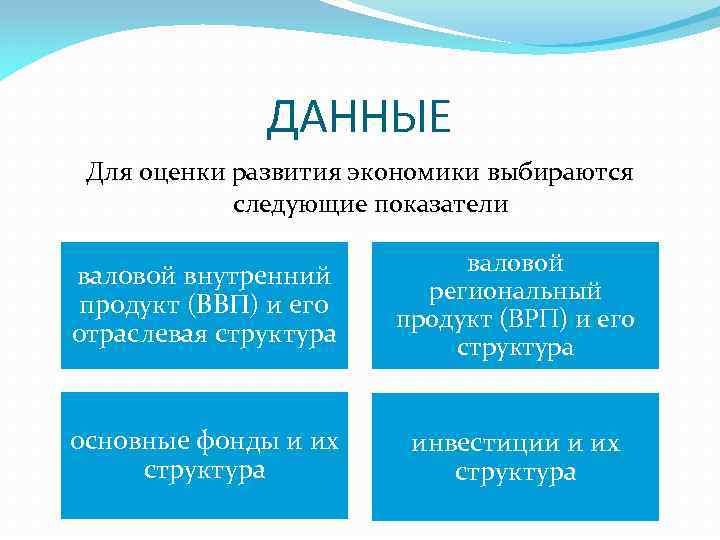 ДАННЫЕ

Для оценки развития экономики выбираются следующие показатели

валовой внутренний продукт (ВВП) и его отраслевая структура

валовой региональный продукт (ВРП) и его структура

основные фонды и их структура

инвестиции и их структура